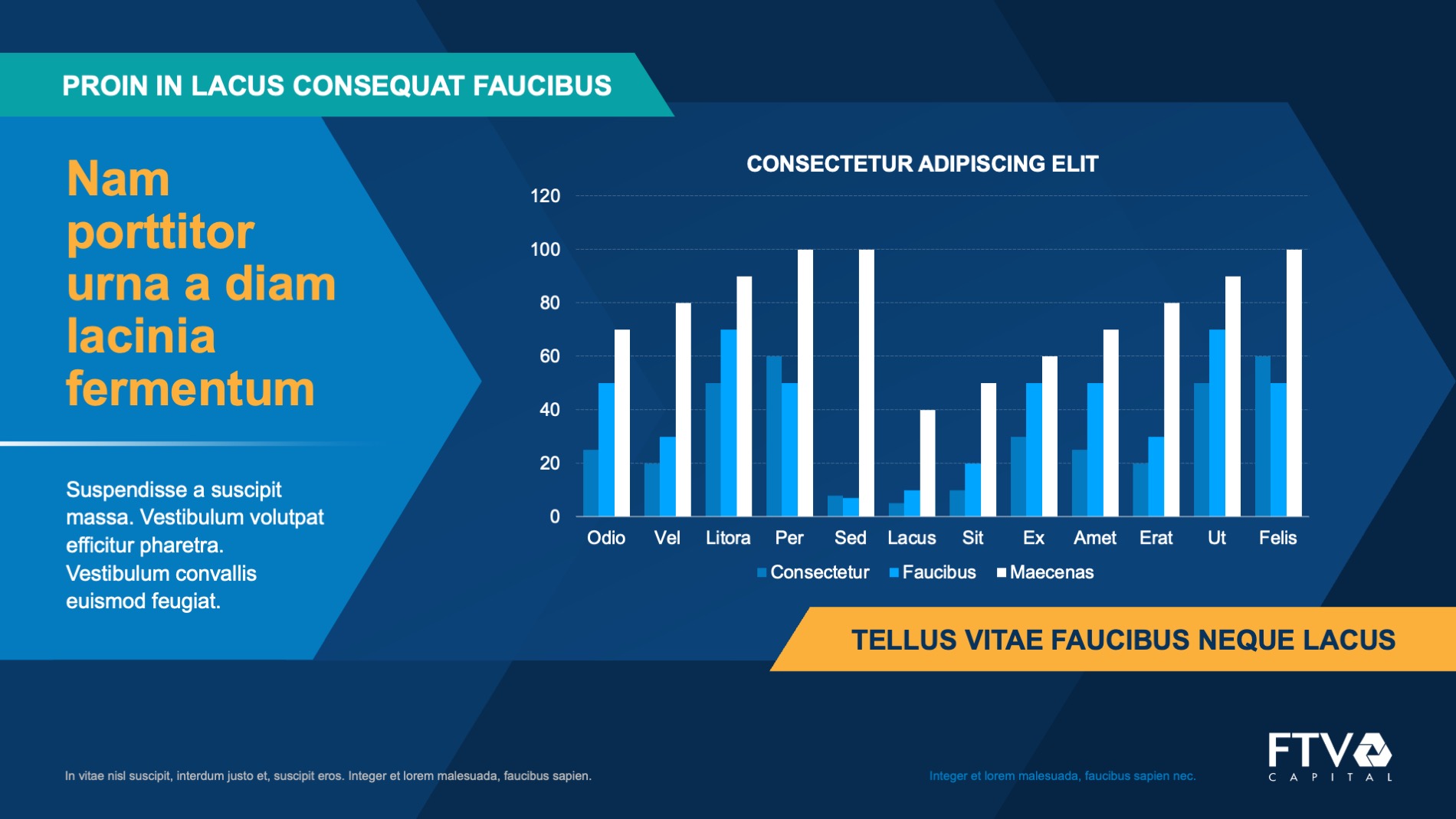 PROIN IN LACUS CONSEQUAT FAUCIBUS

Nam porttitor urna a diam lacinia fermentum

Suspendisse a suscipit massa. Vestibulum volutpat efficitur pharetra. Vestibulum convallis euismod feugiat.

CONSECTETUR ADIPISCING ELIT

120
100
80
60
40
20
0

Odio Vel Litora Per Sed Lacus Sit Ex Amet Erat Ut Felis

Consectetur Faucibus Maecenas

TELLUS VITAE FAUCIBUS NEQUE LACUS

In vitae nisl suscipit, interdum justo et, suscipit eros. Integer et lorem malesuada, faucibus sapien.

Integer et lorem malesuada, faucibus sapien nec.

FTV
CAPITAL